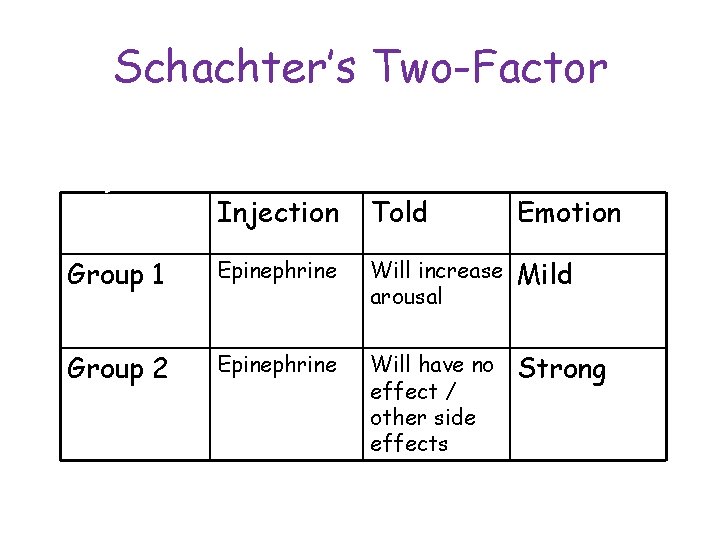 Schachter's Two-Factor

| | Injection | Told | Emotion |
|---|---|---|---|
| Group 1 | Epinephrine | Will increase arousal | Mild |
| Group 2 | Epinephrine | Will have no effect / other side effects | Strong |